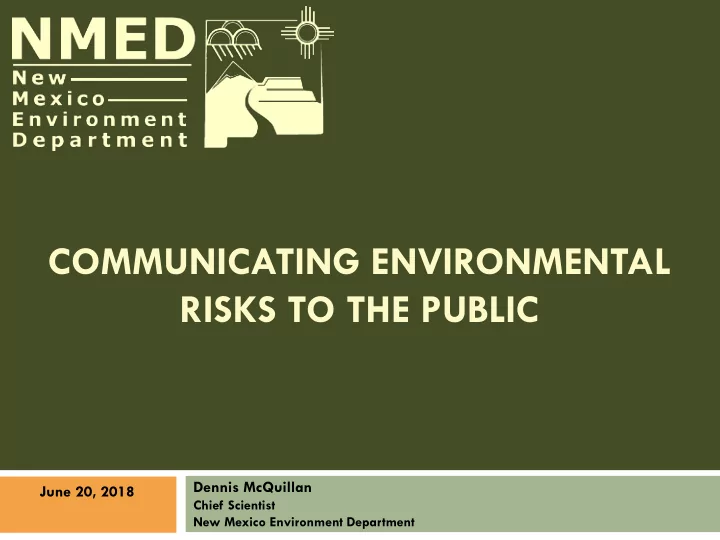 NMED
New
Mexico
Environment
Department

COMMUNICATING ENVIRONMENTAL RISKS TO THE PUBLIC

June 20, 2018

Dennis McQuillan
Chief Scientist
New Mexico Environment Department